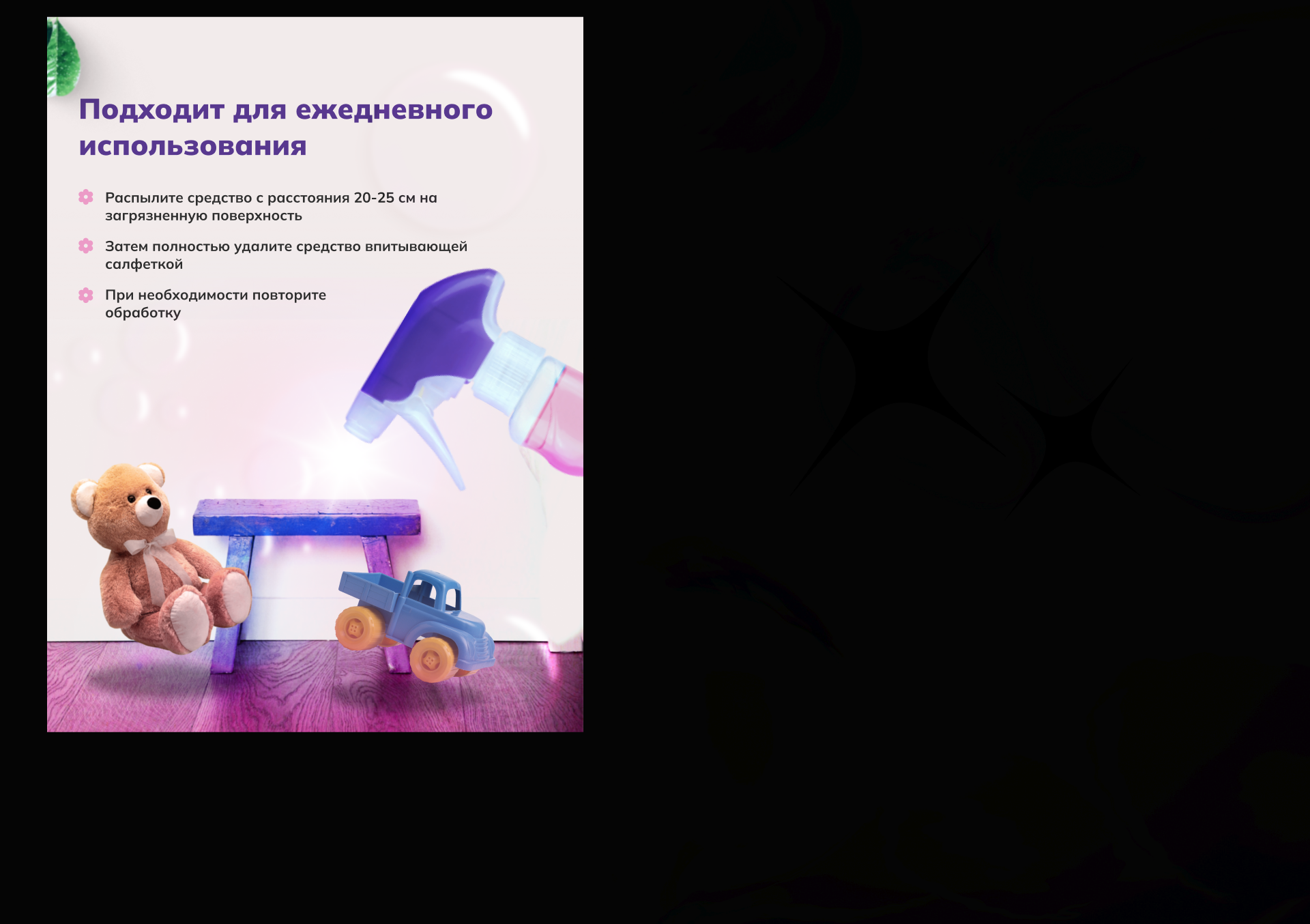 Подходит для ежедневного использования

Распылите средство с расстояния 20-25 см на загрязненную поверхность

Затем полностью удалите средство впитывающей салфеткой

При необходимости повторите обработку